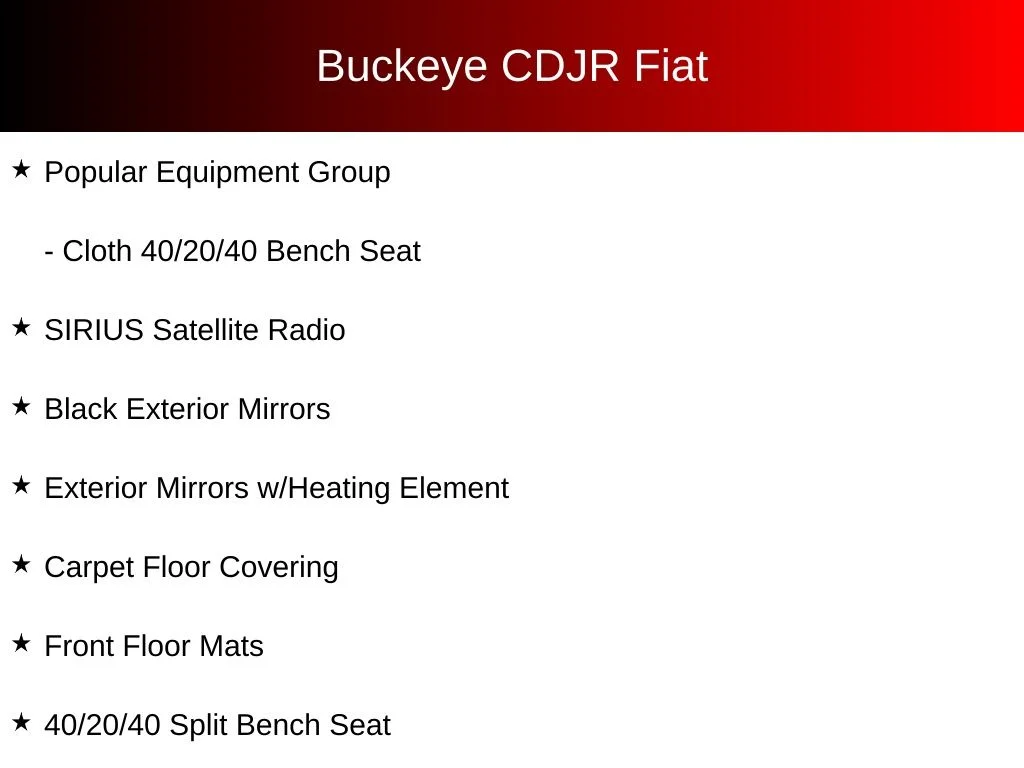 Buckeye CDJR Fiat

★ Popular Equipment Group

- Cloth 40/20/40 Bench Seat

★ SIRIUS Satellite Radio

★ Black Exterior Mirrors

★ Exterior Mirrors w/Heating Element

★ Carpet Floor Covering

★ Front Floor Mats

★ 40/20/40 Split Bench Seat